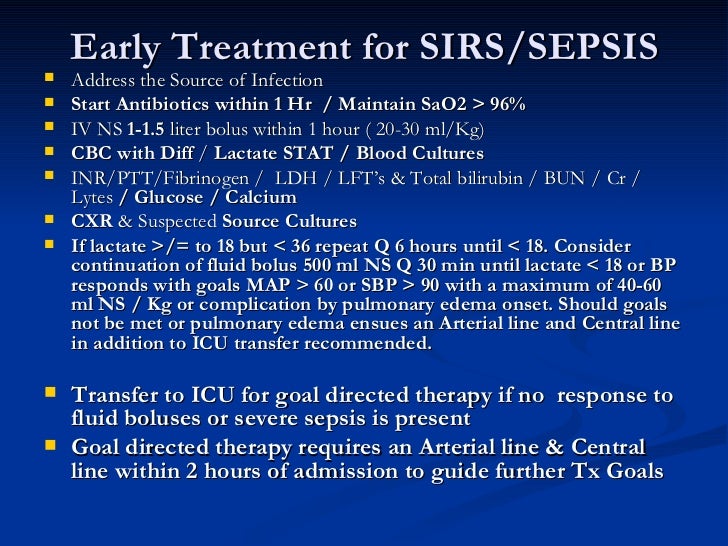 Early Treatment for SIRS/SEPSIS

- Address the Source of Infection
- Start Antibiotics within 1 Hr / Maintain SaO2 > 96%
- IV NS 1-1.5 liter bolus within 1 hour ( 20-30 ml/Kg)
- CBC with Diff / Lactate STAT / Blood Cultures
- INR/PTT/Fibrinogen / LDH / LFT's & Total bilirubin / BUN / Cr / Lytes / Glucose / Calcium
- CXR & Suspected Source Cultures
- If lactate >/= to 18 but < 36 repeat Q 6 hours until < 18. Consider continuation of fluid bolus 500 ml NS Q 30 min until lactate < 18 or BP responds with goals MAP > 60 or SBP > 90 with a maximum of 40-60 ml NS / Kg or complication by pulmonary edema onset. Should goals not be met or pulmonary edema ensues an Arterial line and Central line in addition to ICU transfer recommended.

- Transfer to ICU for goal directed therapy if no response to fluid boluses or severe sepsis is present
- Goal directed therapy requires an Arterial line & Central line within 2 hours of admission to guide further Tx Goals